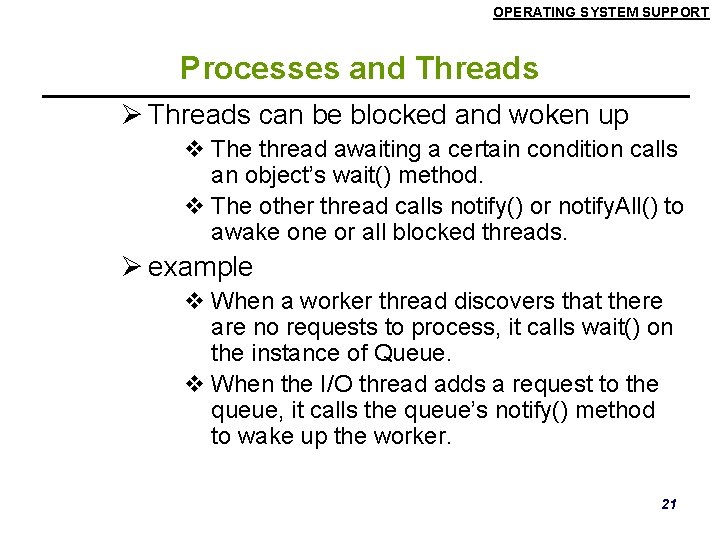 OPERATING SYSTEM SUPPORT

Processes and Threads

➢ Threads can be blocked and woken up

❖ The thread awaiting a certain condition calls an object's wait() method.

❖ The other thread calls notify() or notifyAll() to awake one or all blocked threads.

➢ example

❖ When a worker thread discovers that there are no requests to process, it calls wait() on the instance of Queue.

❖ When the I/O thread adds a request to the queue, it calls the queue's notify() method to wake up the worker.

21